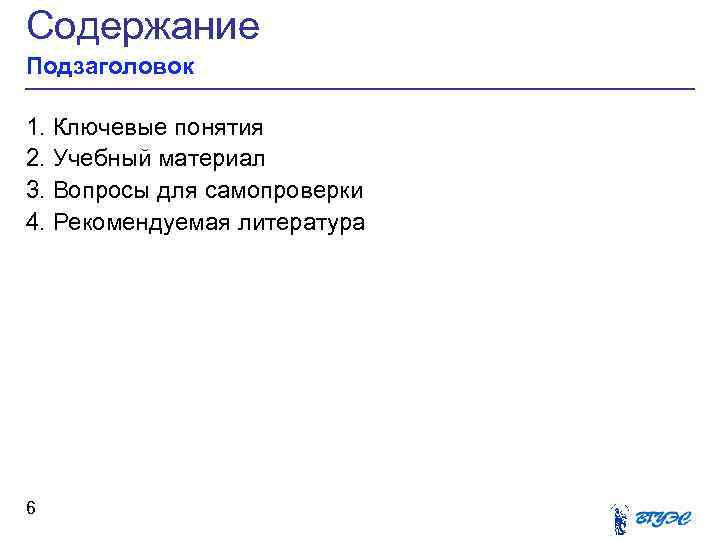 Содержание
Подзаголовок

1. Ключевые понятия
2. Учебный материал
3. Вопросы для самопроверки
4. Рекомендуемая литература

6

ВГУЭС